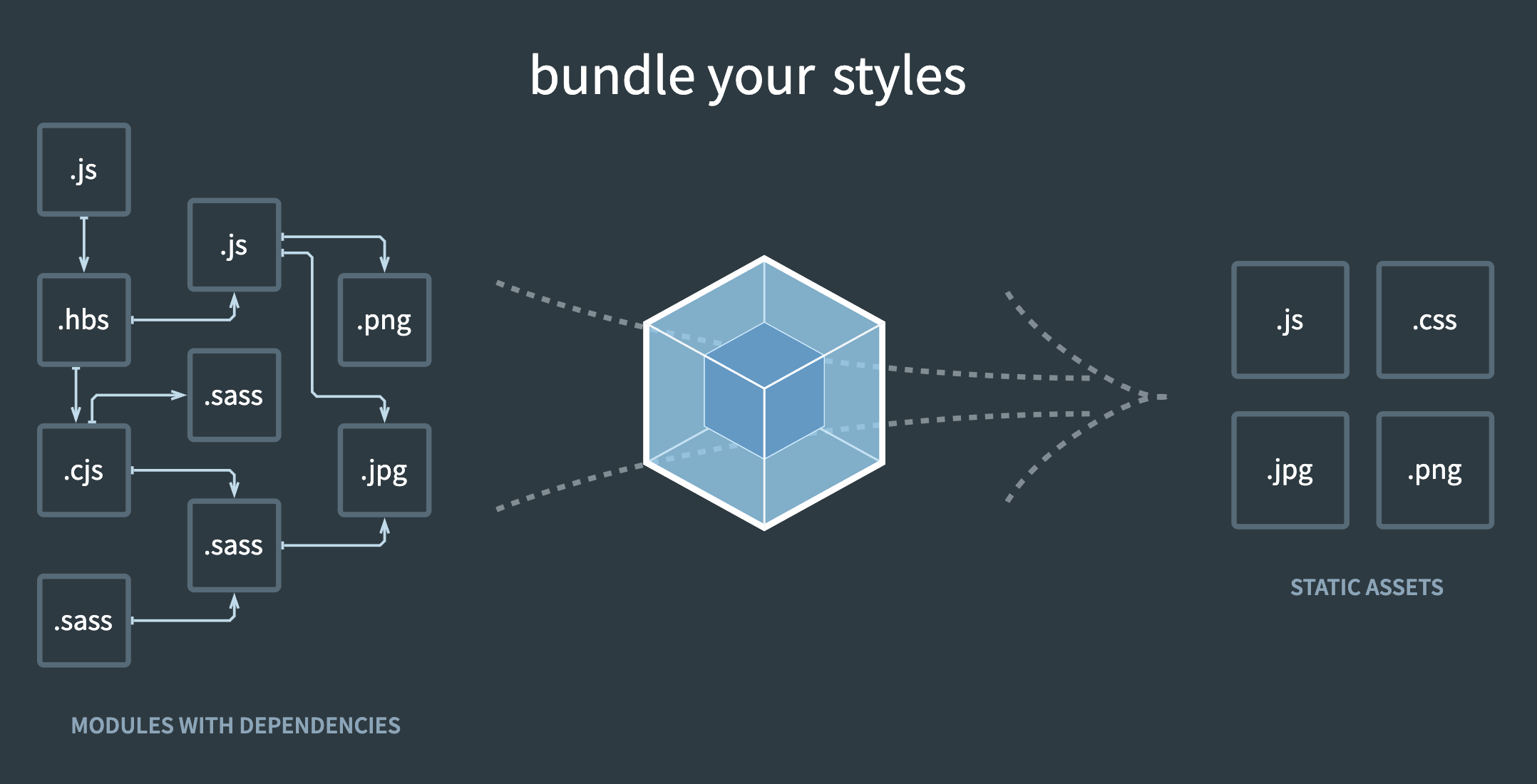 bundle your styles

.js

.js

.hbs

.png

.sass

.cjs

.jpg

.sass

.sass

MODULES WITH DEPENDENCIES

.js

.css

.jpg

.png

STATIC ASSETS